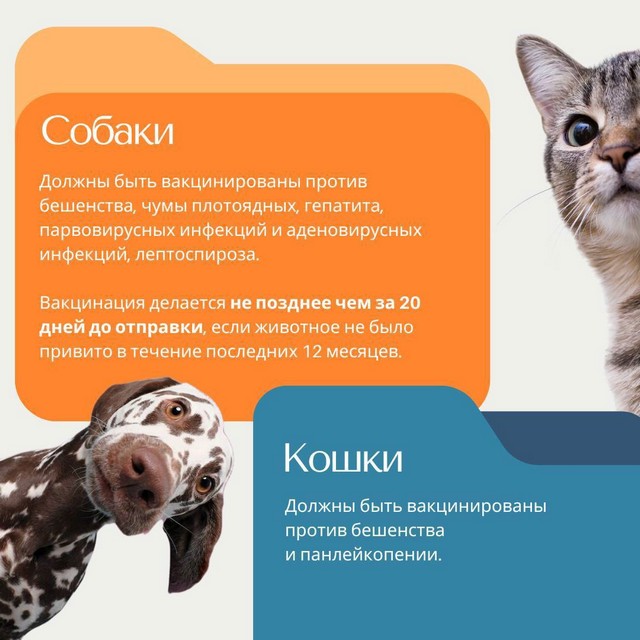 Собаки

Должны быть вакцинированы против бешенства, чумы плотоядных, гепатита, парвовирусных инфекций и аденовирусных инфекций, лептоспироза.

Вакцинация делается не позднее чем за 20 дней до отправки, если животное не было привито в течение последних 12 месяцев.

Кошки

Должны быть вакцинированы против бешенства и панлейкопении.